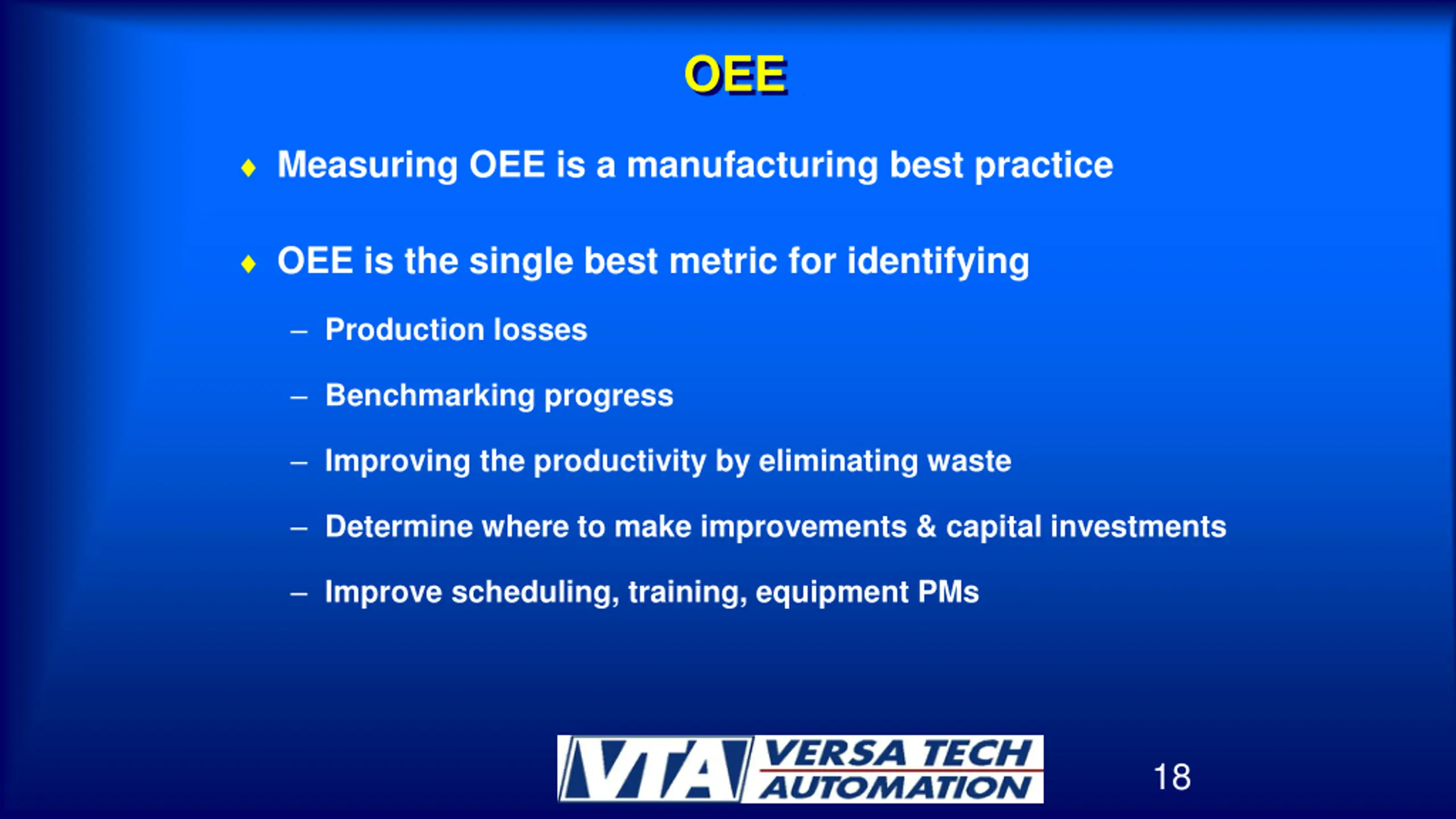 OEE

♦ Measuring OEE is a manufacturing best practice

♦ OEE is the single best metric for identifying

– Production losses

– Benchmarking progress

– Improving the productivity by eliminating waste

– Determine where to make improvements & capital investments

– Improve scheduling, training, equipment PMs

VTA VERSA TECH AUTOMATION

18